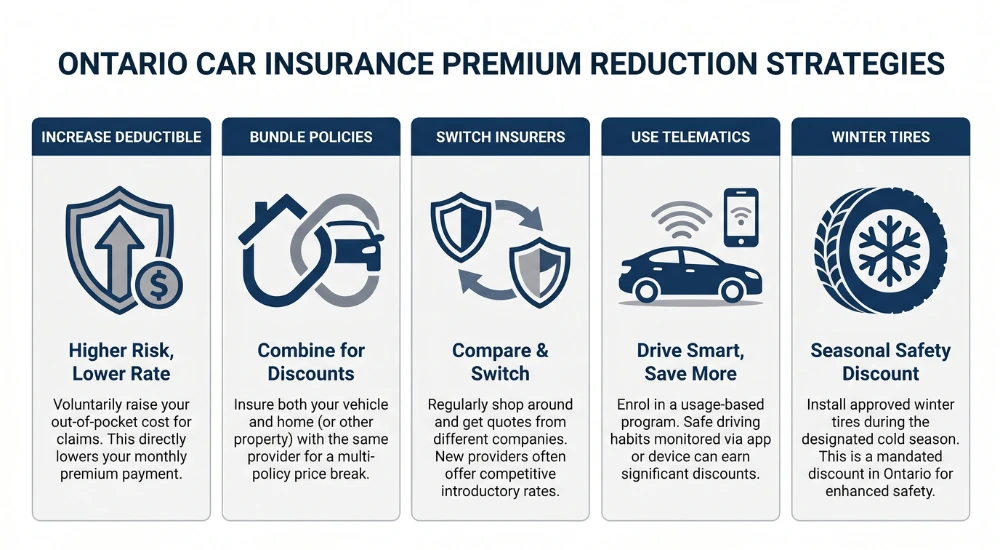 ONTARIO CAR INSURANCE PREMIUM REDUCTION STRATEGIES

INCREASE DEDUCTIBLE

Higher Risk, Lower Rate

Voluntarily raise your out-of-pocket cost for claims. This directly lowers your monthly premium payment.

BUNDLE POLICIES

Combine for Discounts

Insure both your vehicle and home (or other property) with the same provider for a multi-policy price break.

SWITCH INSURERS

Compare & Switch

Regularly shop around and get quotes from different companies. New providers often offer competitive introductory rates.

USE TELEMATICS

Drive Smart, Save More

Enrol in a usage-based program. Safe driving habits monitored via app or device can earn significant discounts.

WINTER TIRES

Seasonal Safety Discount

Install approved winter tires during the designated cold season. This is a mandated discount in Ontario for enhanced safety.